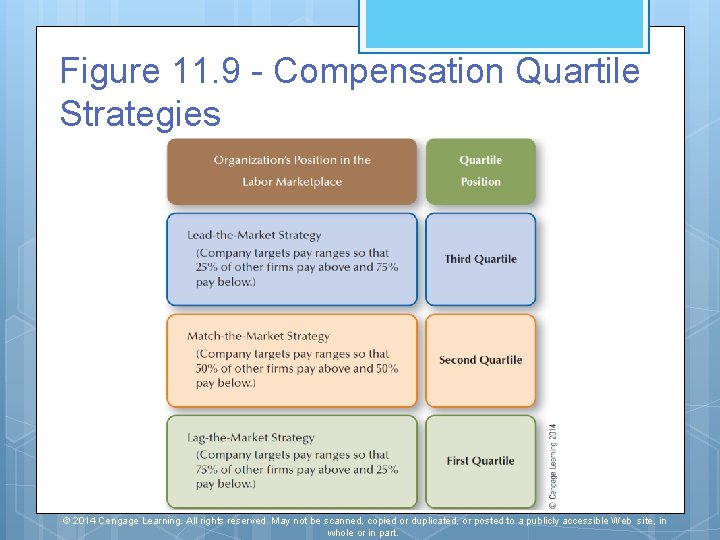 Figure 11.9 - Compensation Quartile Strategies

| Organization's Position in the Labor Marketplace | Quartile Position |
|---|---|
| Lead-the-Market Strategy (Company targets pay ranges so that 25% of other firms pay above and 75% pay below.) | Third Quartile |
| Match-the-Market Strategy (Company targets pay ranges so that 50% of other firms pay above and 50% pay below.) | Second Quartile |
| Lag-the-Market Strategy (Company targets pay ranges so that 75% of other firms pay above and 25% pay below.) | First Quartile |

© Cengage Learning 2014

© 2014 Cengage Learning. All rights reserved. May not be scanned, copied or duplicated, or posted to a publicly accessible Web site, in whole or in part.